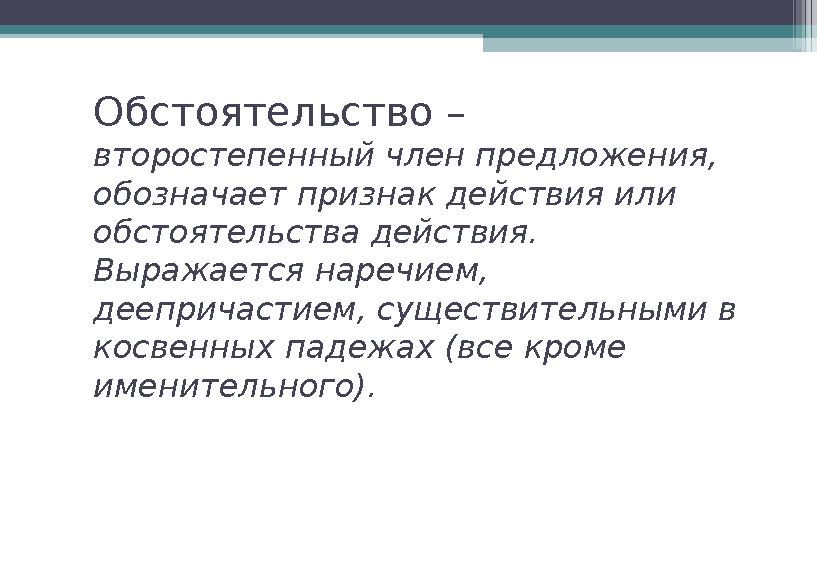 Обстоятельство – второстепенный член предложения, обозначает признак действия или обстоятельства действия. Выражается наречием, деепричастием, существительными в косвенных падежах (все кроме именительного).